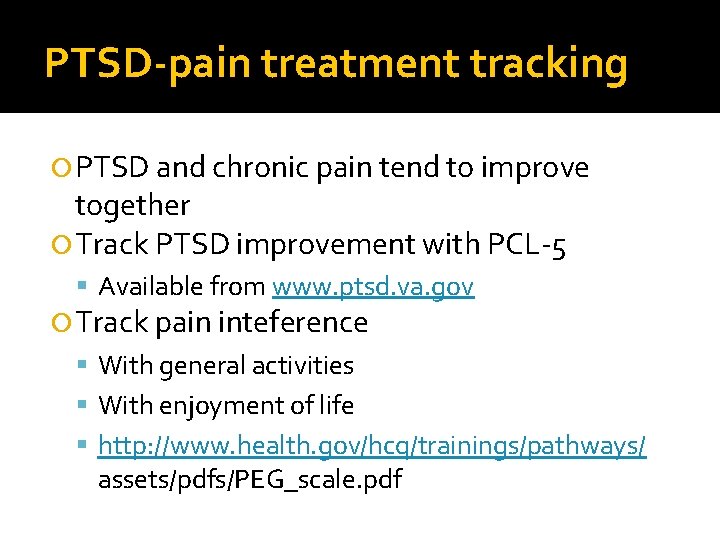 PTSD-pain treatment tracking

PTSD and chronic pain tend to improve together

Track PTSD improvement with PCL-5

Available from www.ptsd.va.gov

Track pain inteference

With general activities

With enjoyment of life

http://www.health.gov/hcq/trainings/pathways/assets/pdfs/PEG_scale.pdf